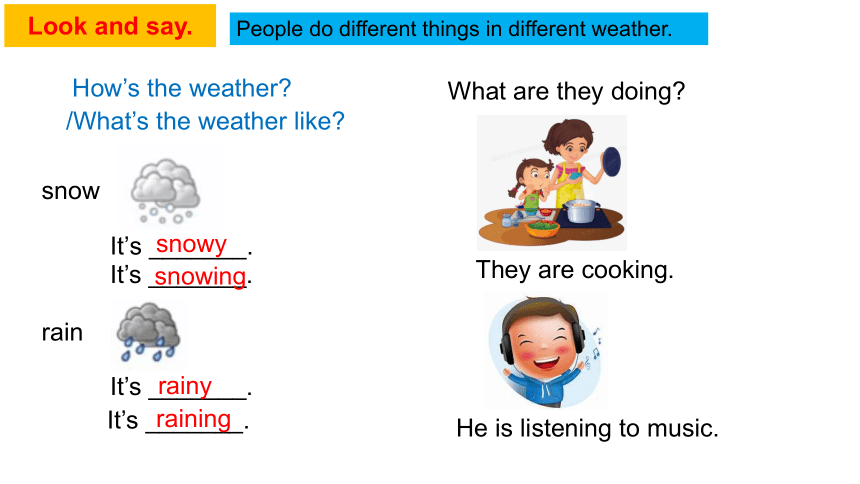 Look and say.

People do different things in different weather.

How’s the weather?
/What’s the weather like?

snow

It’s snowy.
It’s snowing.

rain

It’s rainy.
It’s raining.

What are they doing?

They are cooking.

He is listening to music.